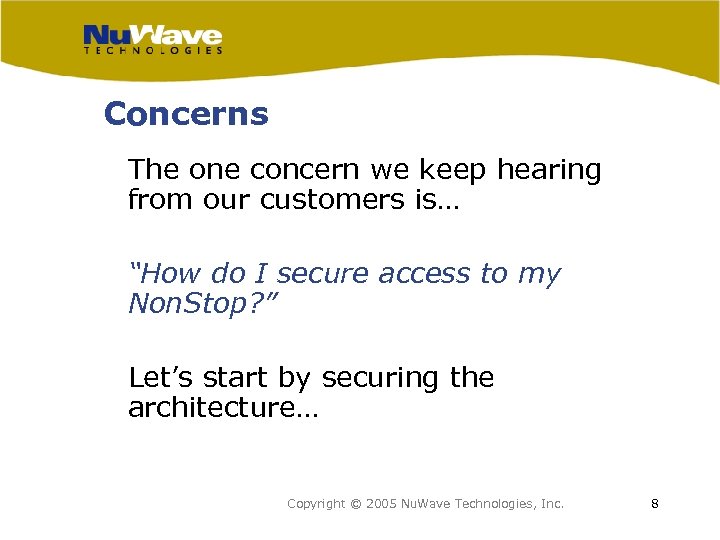 NuWave
TECHNOLOGIES

Concerns

The one concern we keep hearing from our customers is…

“How do I secure access to my NonStop?”

Let’s start by securing the architecture…

Copyright © 2005 NuWave Technologies, Inc.

8